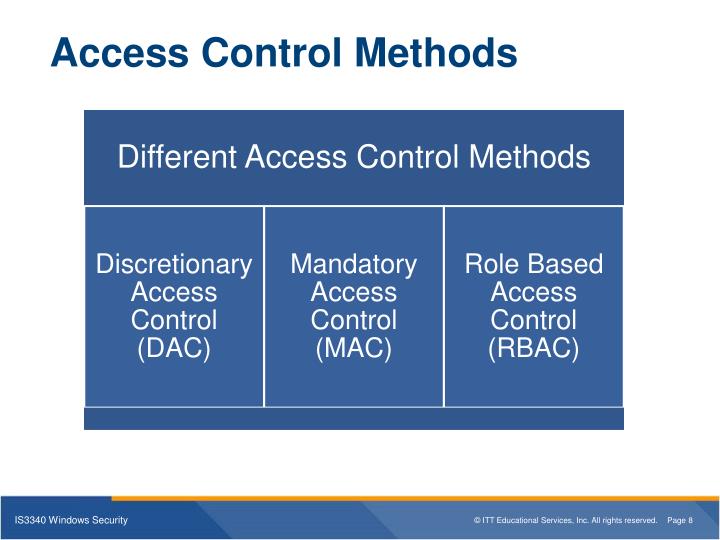 Access Control Methods

Different Access Control Methods

Discretionary Access Control (DAC)

Mandatory Access Control (MAC)

Role Based Access Control (RBAC)

IS3340 Windows Security

© ITT Educational Services, Inc. All rights reserved. Page 8